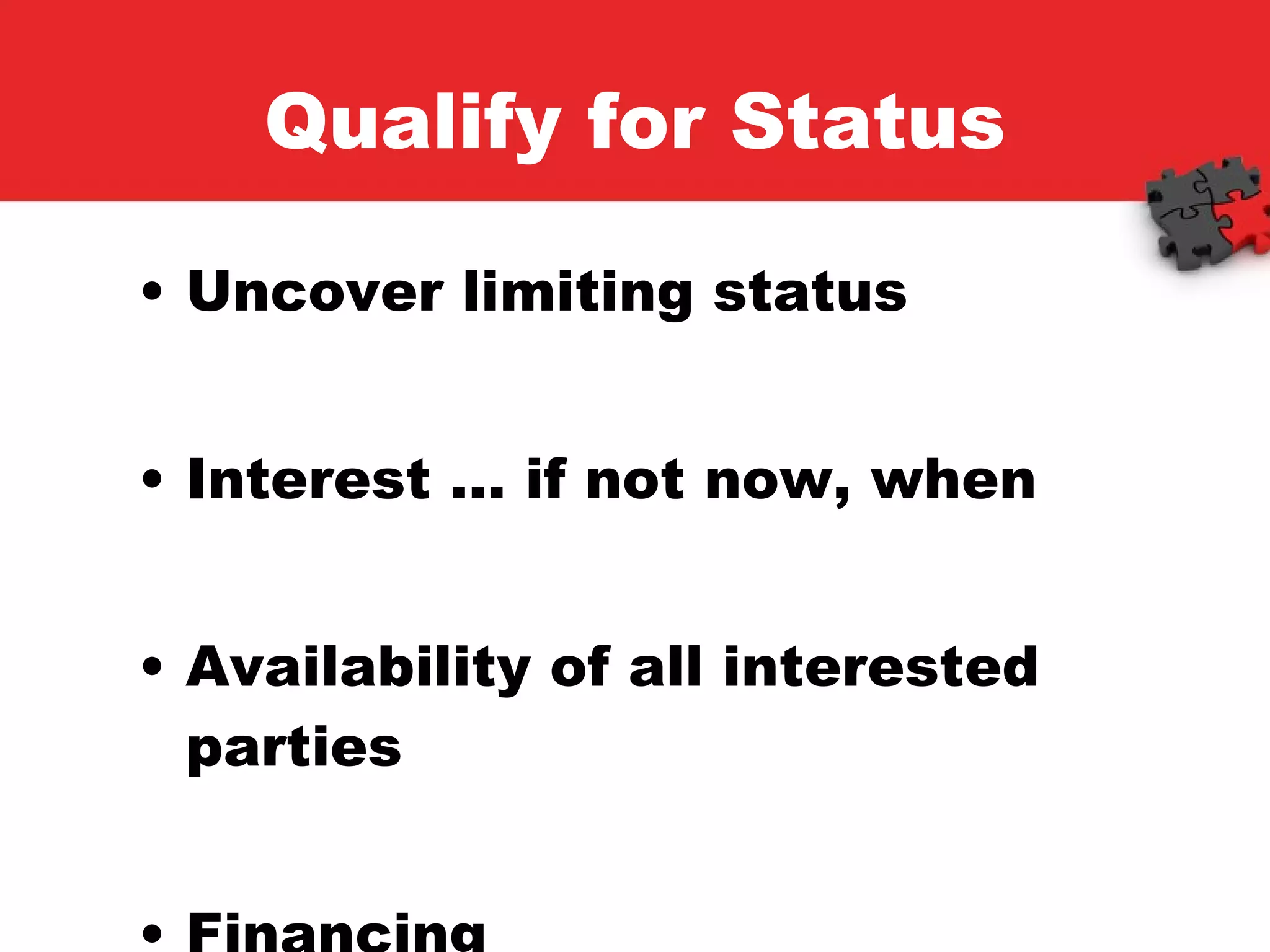 Qualify for Status

• Uncover limiting status

• Interest … if not now, when

• Availability of all interested parties

• Financing